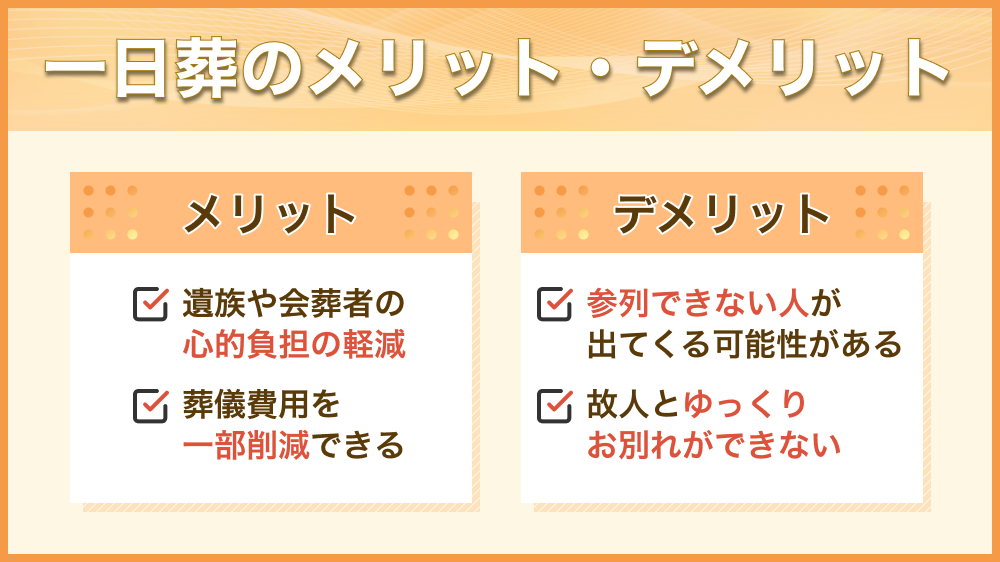 一日葬のメリット・デメリット

メリット

遺族や会葬者の心的負担の軽減

葬儀費用を一部削減できる

デメリット

参列できない人が出てくる可能性がある

故人とゆっくりお別れができない